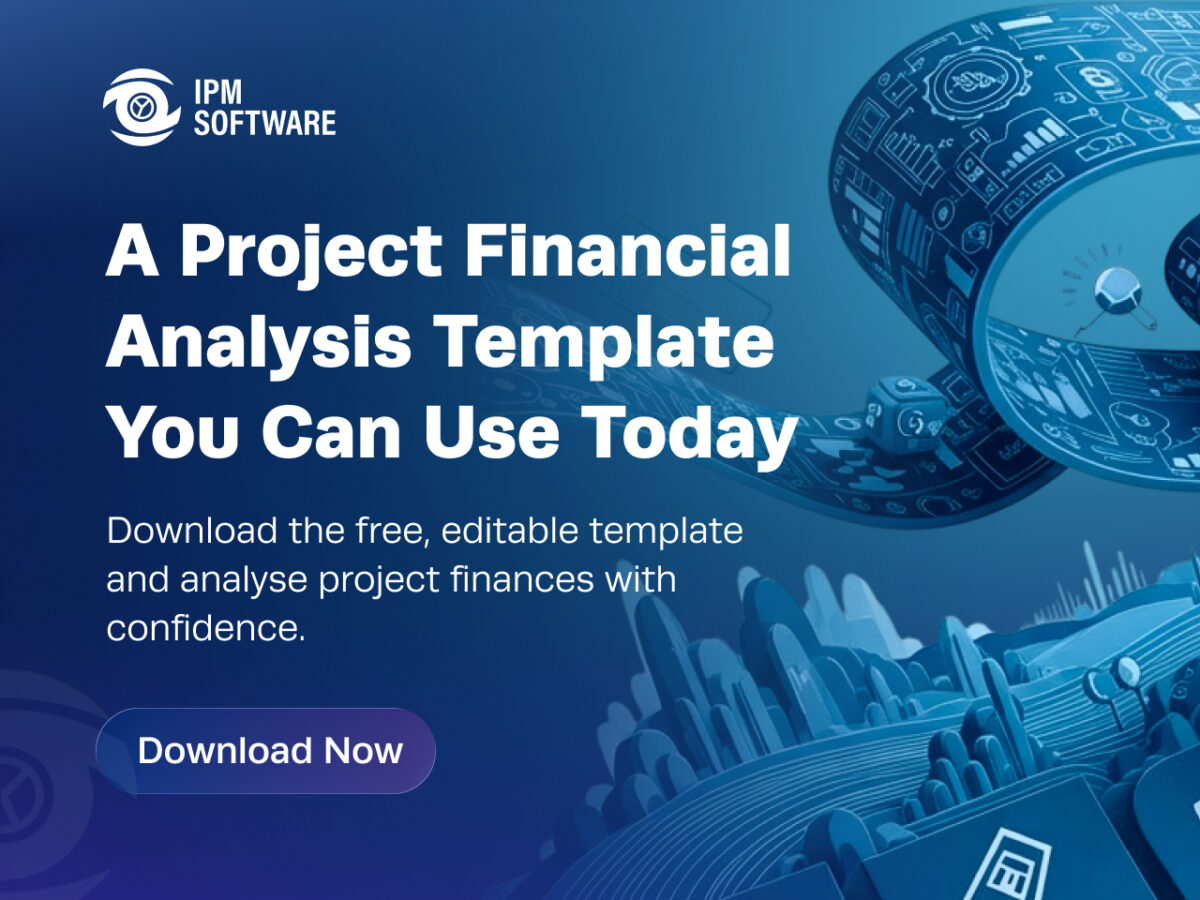 IPM SOFTWARE

A Project Financial Analysis Template You Can Use Today

Download the free, editable template and analyse project finances with confidence.

Download Now